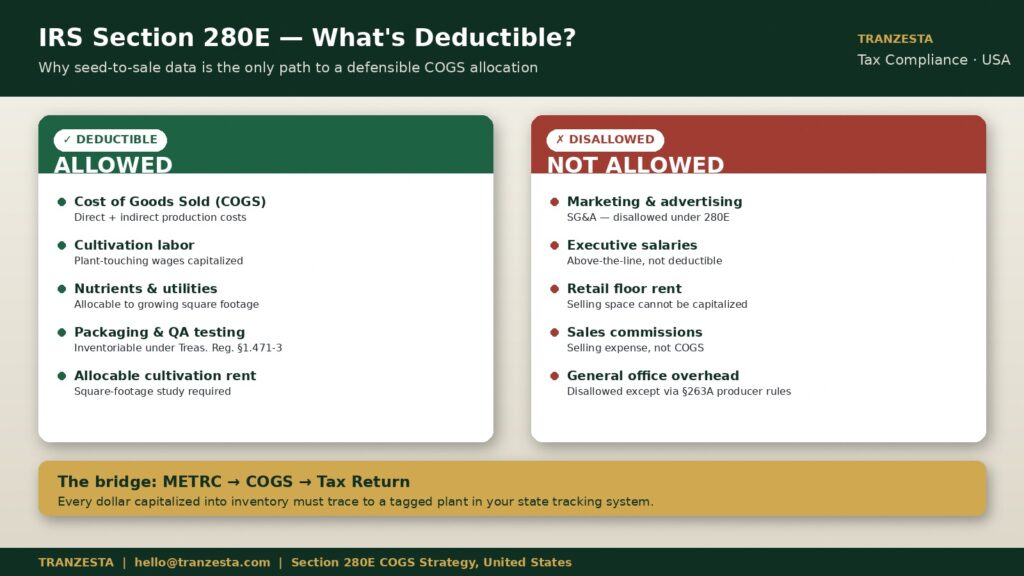 IRS Section 280E — What's Deductible?
Why seed-to-sale data is the only path to a defensible COGS allocation

TRANZESTA
Tax Compliance · USA

✓ DEDUCTIBLE
ALLOWED

Cost of Goods Sold (COGS)
Direct + indirect production costs

Cultivation labor
Plant-touching wages capitalized

Nutrients & utilities
Allocable to growing square footage

Packaging & QA testing
Inventoriable under Treas. Reg. §1.471-3

Allocable cultivation rent
Square-footage study required

✗ DISALLOWED
NOT ALLOWED

Marketing & advertising
SG&A — disallowed under 280E

Executive salaries
Above-the-line, not deductible

Retail floor rent
Selling space cannot be capitalized

Sales commissions
Selling expense, not COGS

General office overhead
Disallowed except via §263A producer rules

The bridge: METRC → COGS → Tax Return
Every dollar capitalized into inventory must trace to a tagged plant in your state tracking system.

TRANZESTA | hello@tranzesta.com | Section 280E COGS Strategy, United States